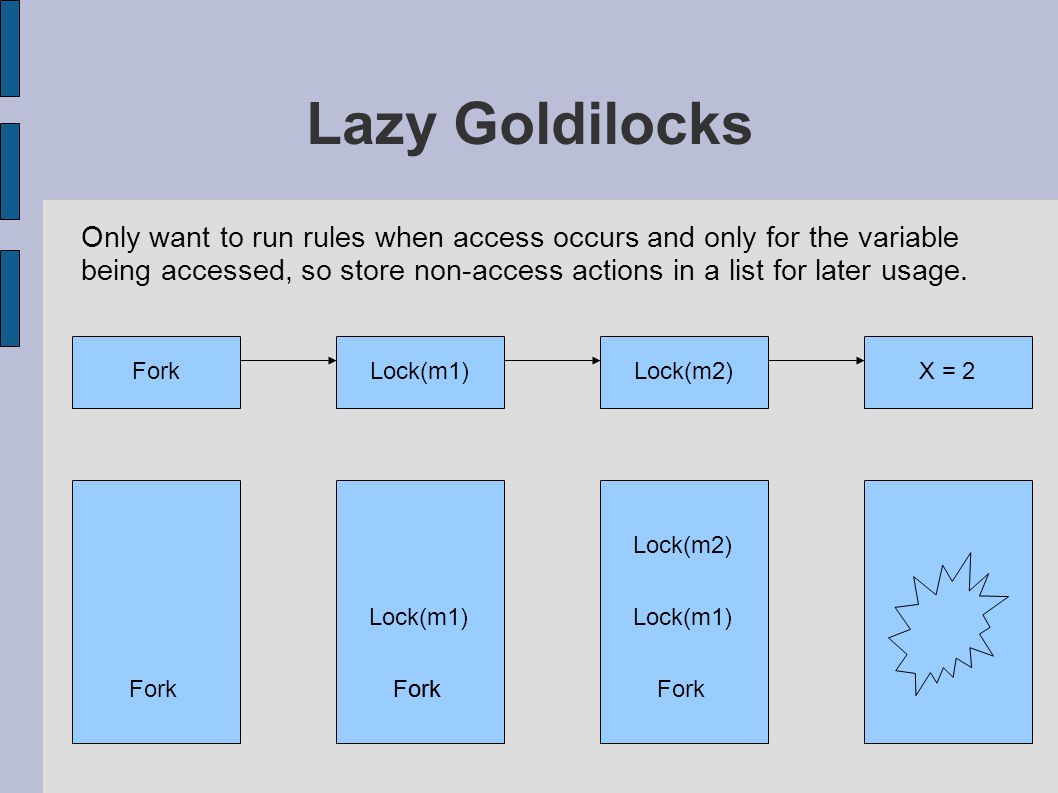 Lazy Goldilocks

Only want to run rules when access occurs and only for the variable being accessed, so store non-access actions in a list for later usage.

Fork

Lock(m1)

Lock(m2)

X = 2

Fork

Lock(m1)

Fork

Lock(m2)

Lock(m1)

Fork